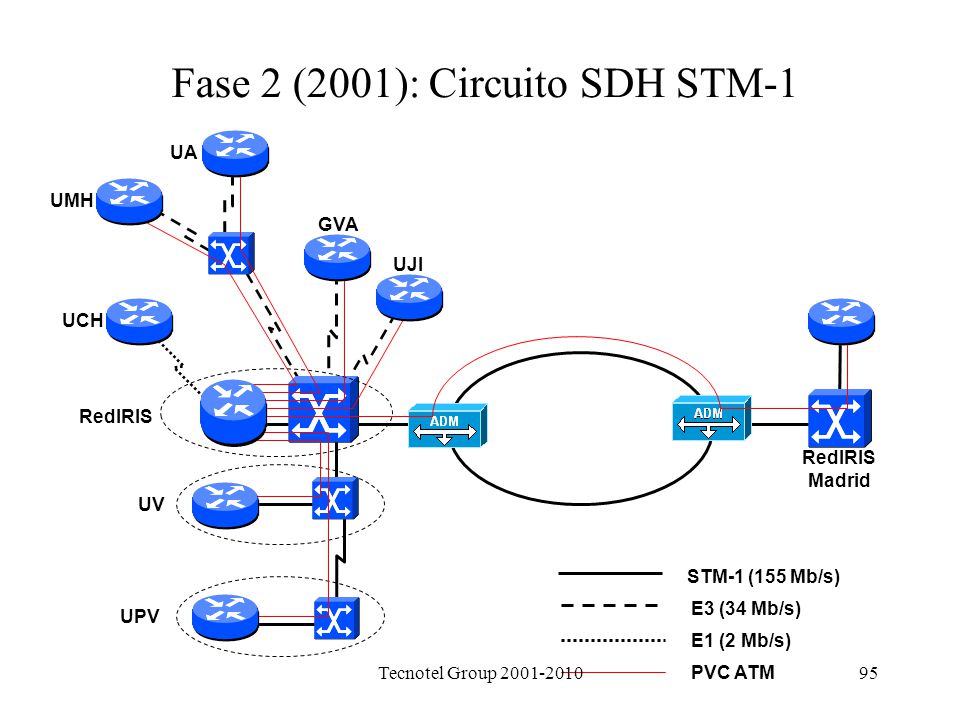 Fase 2 (2001): Circuito SDH STM-1

UA

UMH

GVA

UJI

UCH

RedIRIS

ADM

ADM

RedIRIS Madrid

UV

UPV

STM-1 (155 Mb/s)

E3 (34 Mb/s)

E1 (2 Mb/s)

PVC ATM

Tecnotel Group 2001-2010

95